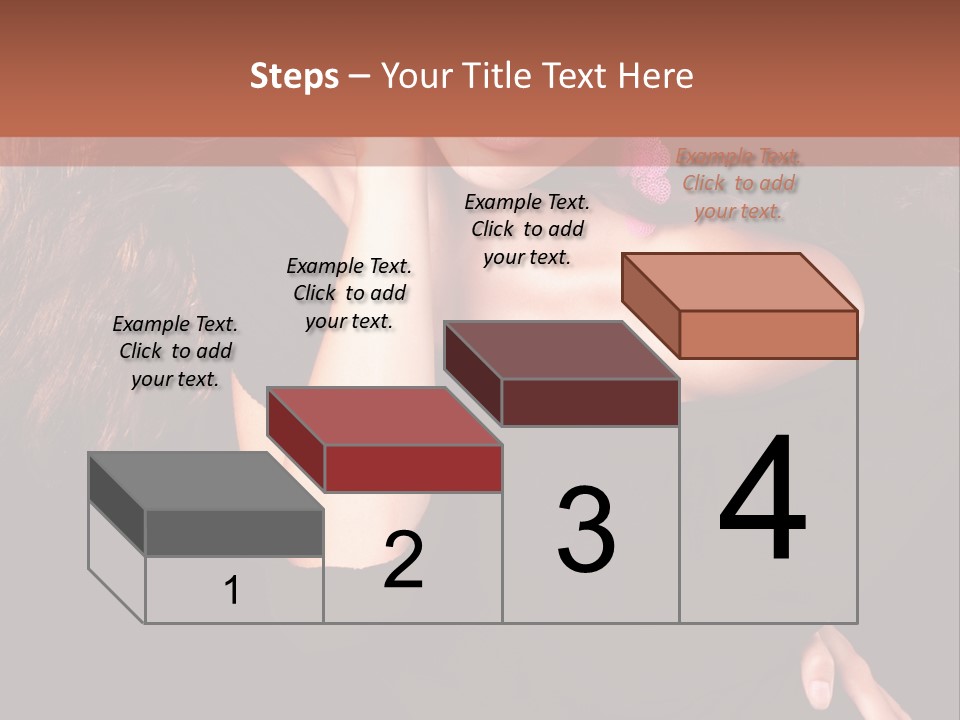 Steps – Your Title Text Here

Example Text. Click to add your text.

Example Text. Click to add your text.

Example Text. Click to add your text.

Example Text. Click to add your text.

1

2

3

4